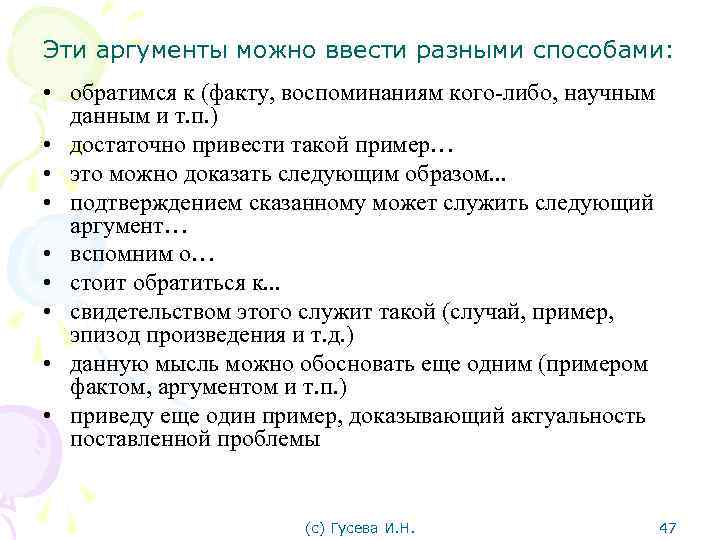 Эти аргументы можно ввести разными способами:

• обратимся к (факту, воспоминаниям кого-либо, научным данным и т.п.)
• достаточно привести такой пример…
• это можно доказать следующим образом...
• подтверждением сказанному может служить следующий аргумент…
• вспомним о…
• стоит обратиться к...
• свидетельством этого служит такой (случай, пример, эпизод произведения и т.д.)
• данную мысль можно обосновать еще одним (примером фактом, аргументом и т.п.)
• приведу еще один пример, доказывающий актуальность поставленной проблемы

(с) Гусева И.Н.

47